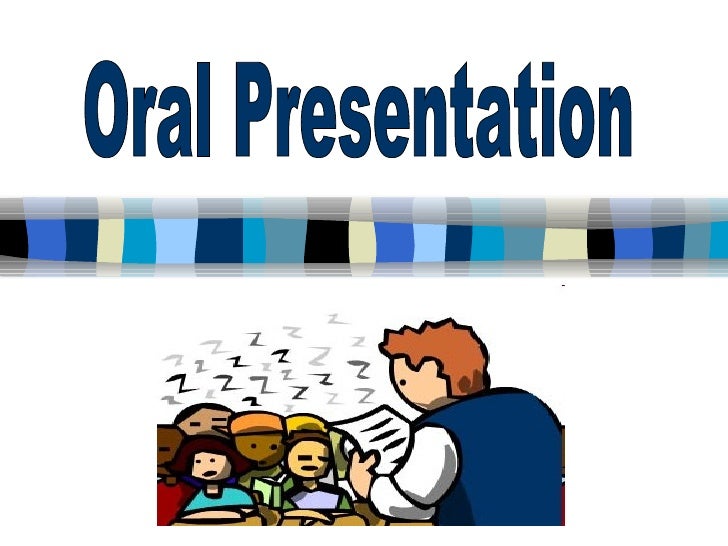 Oral Presentation